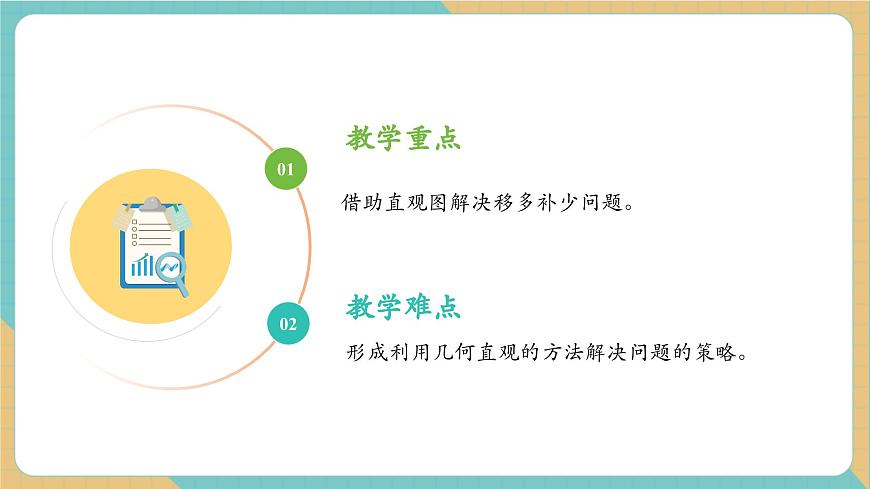 01

教学重点

借助直观图解决移多补少问题。

02

教学难点

形成利用几何直观的方法解决问题的策略。